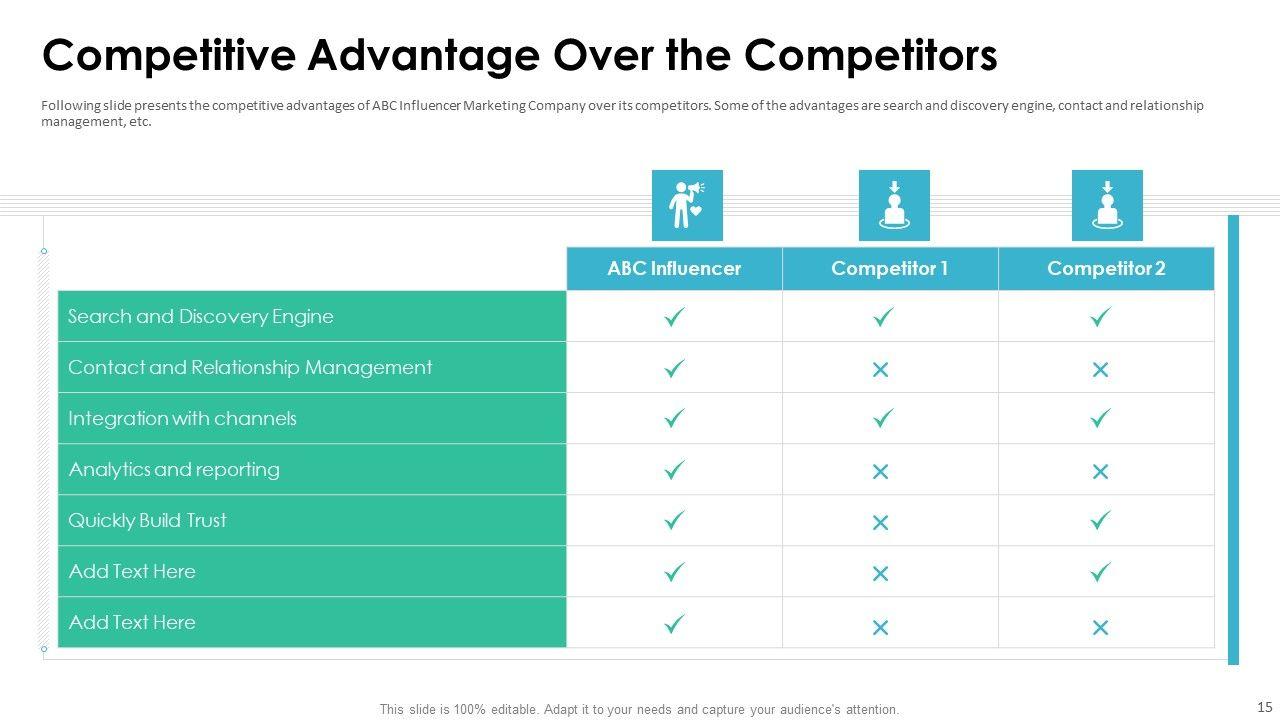 Competitive Advantage Over the Competitors

Following slide presents the competitive advantages of ABC Influencer Marketing Company over its competitors. Some of the advantages are search and discovery engine, contact and relationship management, etc.

| | ABC Influencer | Competitor 1 | Competitor 2 |
|---|---|---|---|
| Search and Discovery Engine | ✓ | ✓ | ✓ |
| Contact and Relationship Management | ✓ | ✕ | ✕ |
| Integration with channels | ✓ | ✓ | ✓ |
| Analytics and reporting | ✓ | ✕ | ✕ |
| Quickly Build Trust | ✓ | ✕ | ✓ |
| Add Text Here | ✓ | ✕ | ✓ |
| Add Text Here | ✓ | ✕ | ✕ |

This slide is 100% editable. Adapt it to your needs and capture your audience's attention.

15